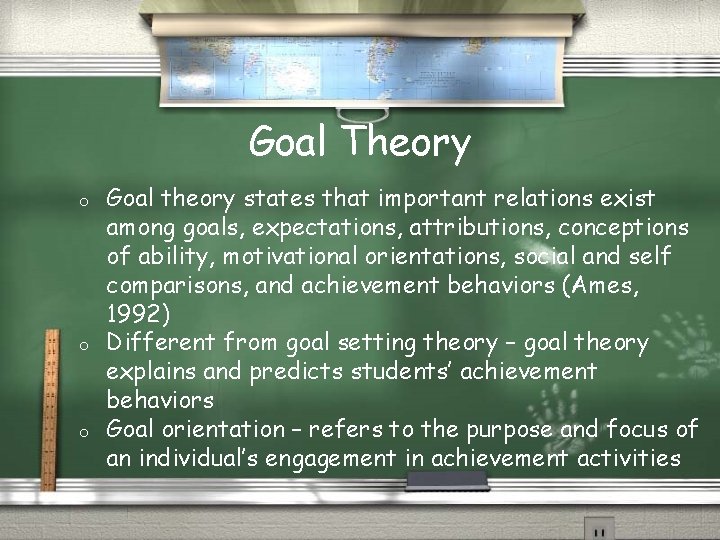 Goal Theory

o Goal theory states that important relations exist among goals, expectations, attributions, conceptions of ability, motivational orientations, social and self comparisons, and achievement behaviors (Ames, 1992)
o Different from goal setting theory – goal theory explains and predicts students' achievement behaviors
o Goal orientation – refers to the purpose and focus of an individual's engagement in achievement activities